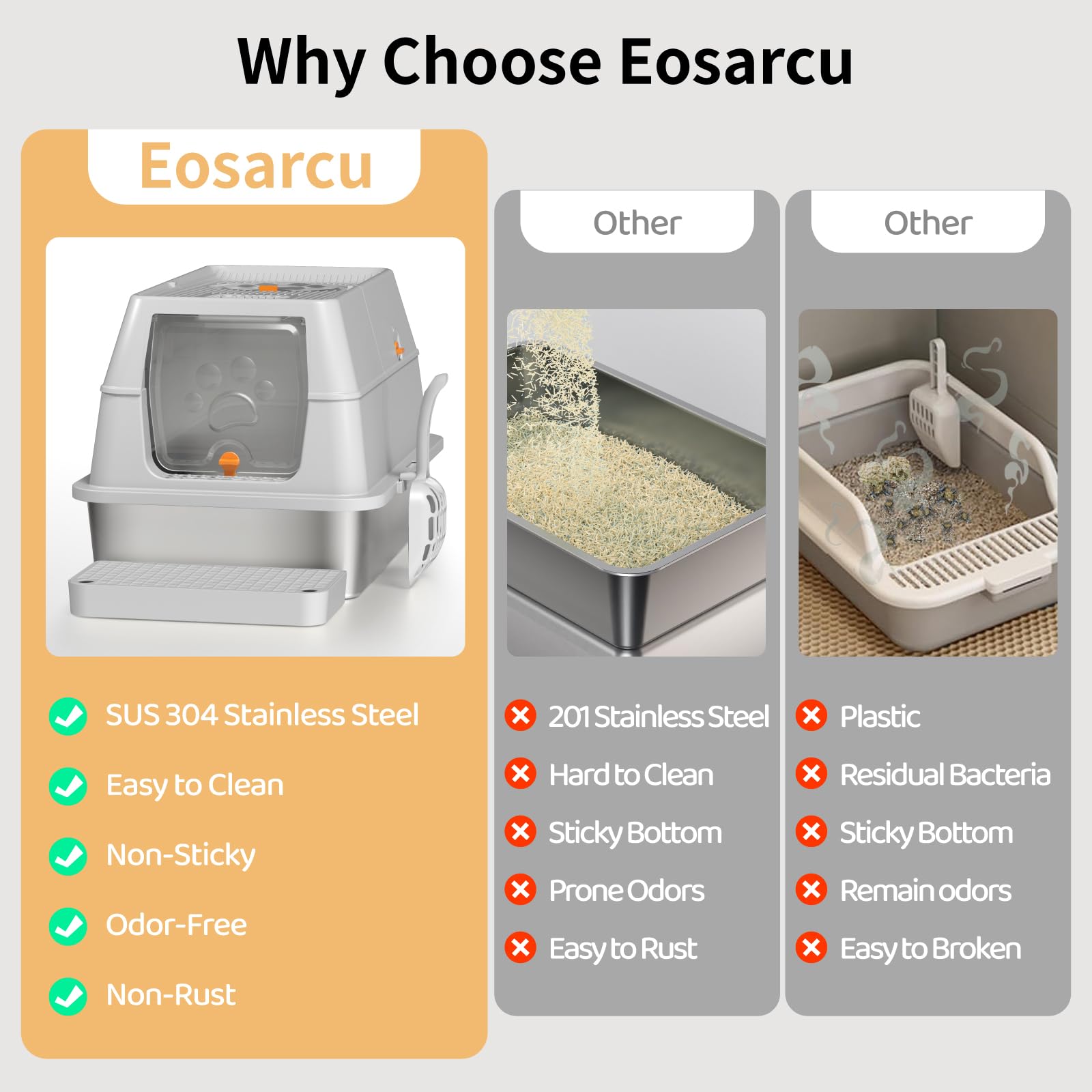 Why Choose Eosarcu

Eosarcu

SUS 304 Stainless Steel

Easy to Clean

Non-Sticky

Odor-Free

Non-Rust

Other

201 Stainless Steel

Hard to Clean

Sticky Bottom

Prone Odors

Easy to Rust

Other

Plastic

Residual Bacteria

Sticky Bottom

Remain odors

Easy to Broken